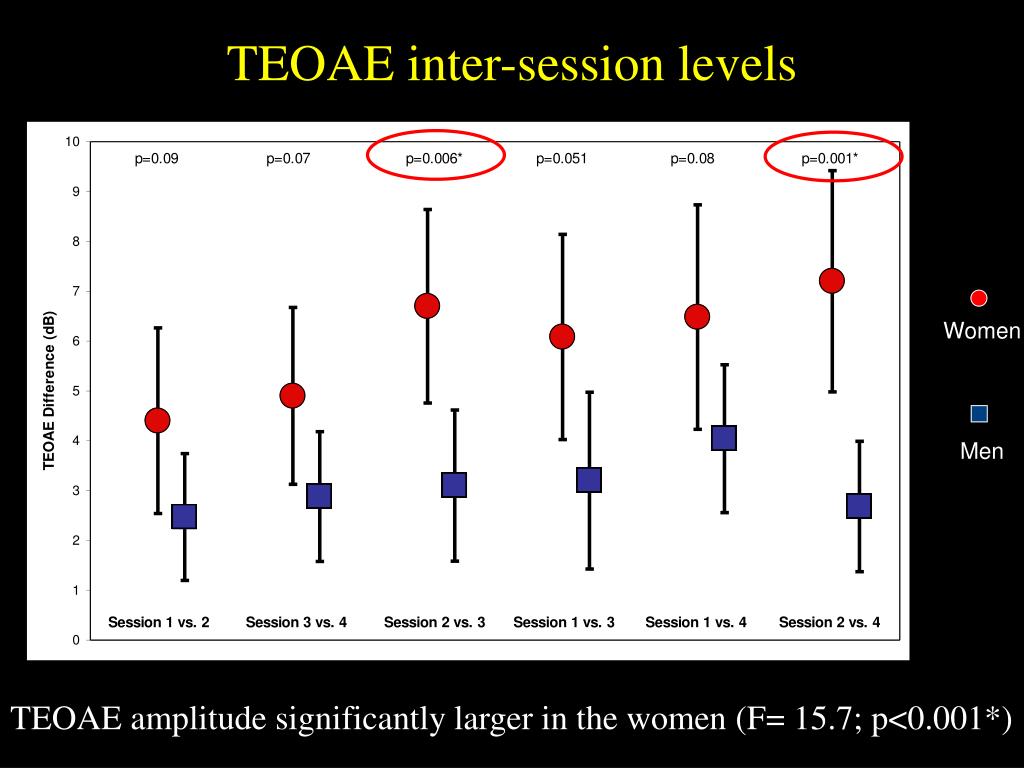 TEOAE inter-session levels

TEOAE Difference (dB)

10
9
8
7
6
5
4
3
2
1
0

p=0.09
p=0.07
p=0.006*
p=0.051
p=0.08
p=0.001*

Session 1 vs. 2
Session 3 vs. 4
Session 2 vs. 3
Session 1 vs. 3
Session 1 vs. 4
Session 2 vs. 4

Women

Men

TEOAE amplitude significantly larger in the women (F= 15.7; p<0.001*)